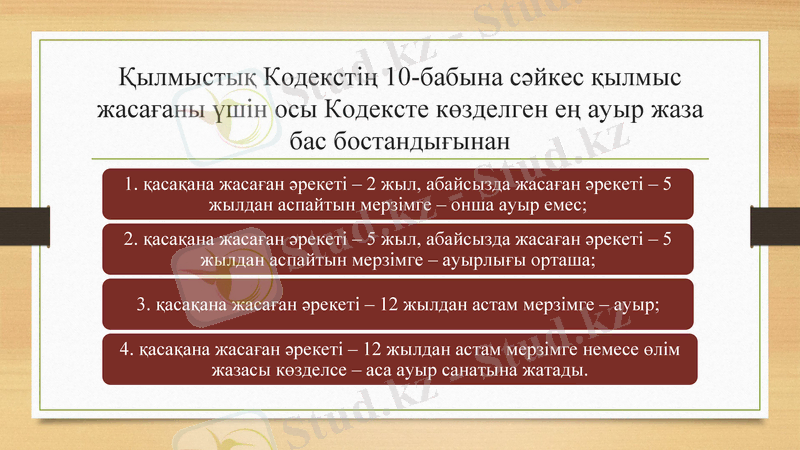 Қылмыстық Кодекстің 10-бабына сәйкес қылмыс жасағаны үшін осы Кодексте көзделген ең ауыр жаза бас бостандығынан

1. қасақана жасаған әрекеті – 2 жыл, абайсызда жасаған әрекеті – 5 жылдан аспайтын мерзімге – онша ауыр емес;

2. қасақана жасаған әрекеті – 5 жыл, абайсызда жасаған әрекеті – 5 жылдан аспайтын мерзімге – ауырлығы орташа;

3. қасақана жасаған әрекеті – 12 жылдан астам мерзімге – ауыр;

4. қасақана жасаған әрекеті – 12 жылдан астам мерзімге немесе өлім жазасы көзделсе – аса ауыр санатына жатады.

Stud.kz - Stud.kz